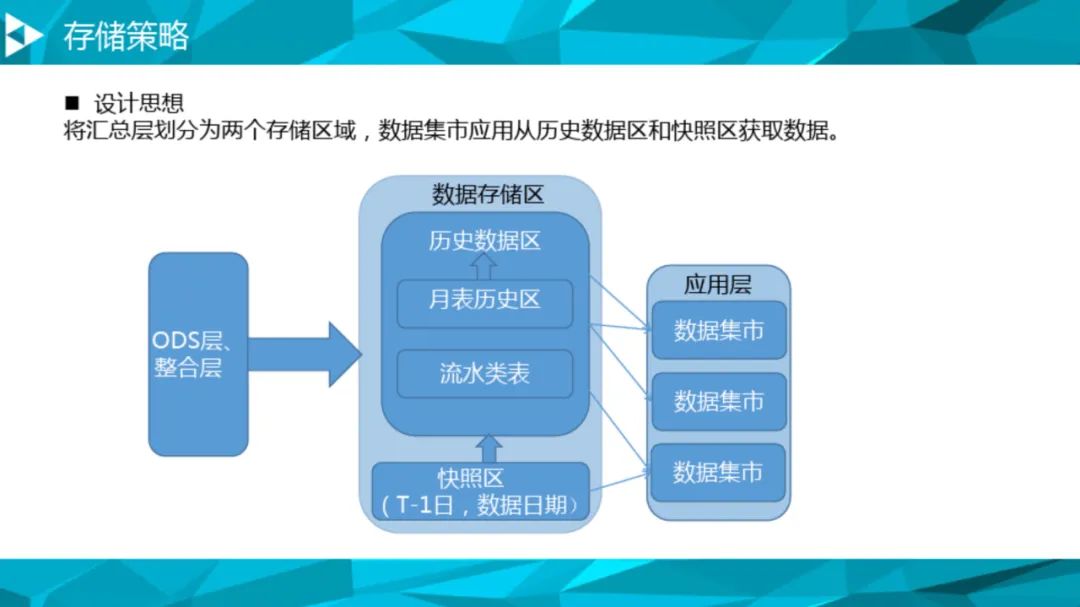 存储策略

■ 设计思想
将汇总层划分为两个存储区域，数据集市应用从历史数据区和快照区获取数据。

ODS层、整合层

数据存储区

历史数据区

月表历史区

流水类表

快照区
（T-1日，数据日期）

应用层

数据集市

数据集市

数据集市